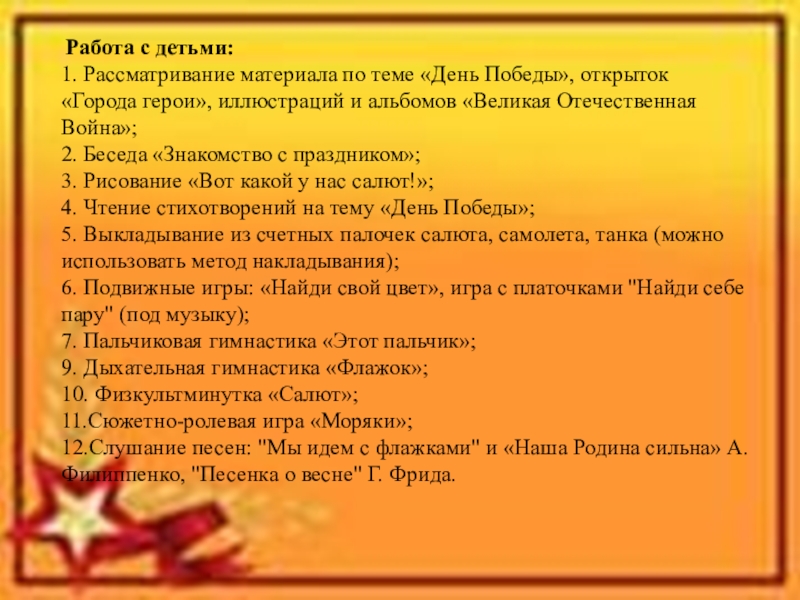 Работа с детьми:
1. Рассматривание материала по теме «День Победы», открыток «Города герои», иллюстраций и альбомов «Великая Отечественная Война»;
2. Беседа «Знакомство с праздником»;
3. Рисование «Вот какой у нас салют!»;
4. Чтение стихотворений на тему «День Победы»;
5. Выкладывание из счетных палочек салюта, самолета, танка (можно использовать метод накладывания);
6. Подвижные игры: «Найди свой цвет», игра с платочками "Найди себе пару" (под музыку);
7. Пальчиковая гимнастика «Этот пальчик»;
9. Дыхательная гимнастика «Флажок»;
10. Физкультминутка «Салют»;
11.Сюжетно-ролевая игра «Моряки»;
12.Слушание песен: "Мы идем с флажками" и «Наша Родина сильна» А. Филиппенко, "Песенка о весне" Г. Фрида.